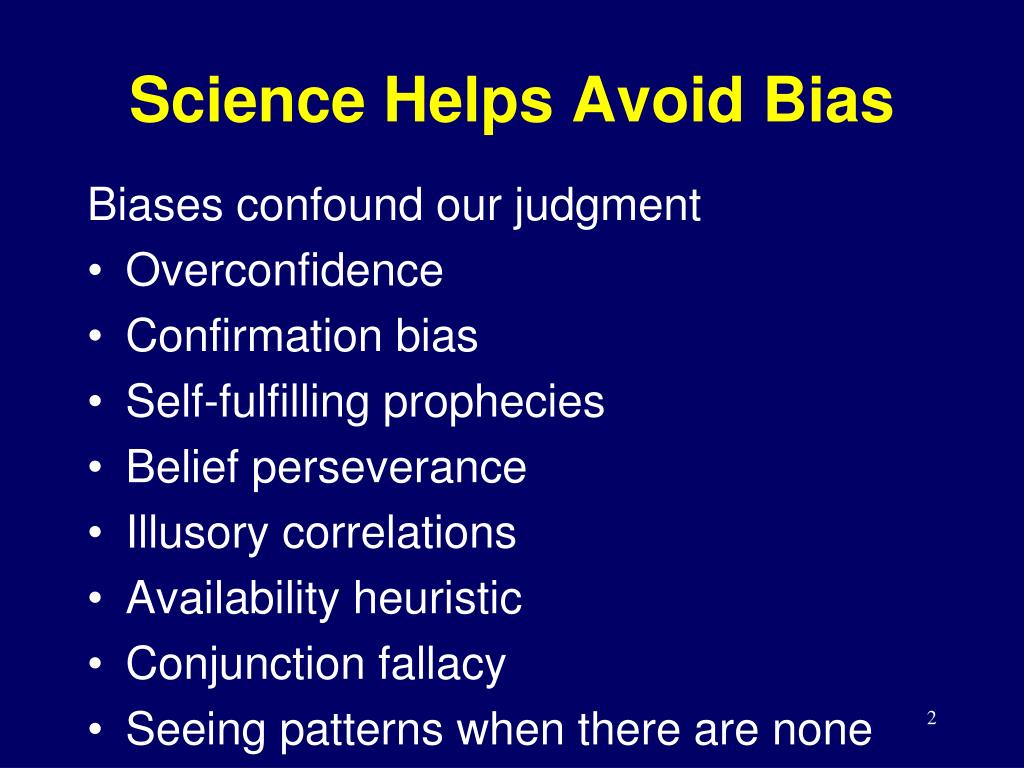 Science Helps Avoid Bias

Biases confound our judgment
• Overconfidence
• Confirmation bias
• Self-fulfilling prophecies
• Belief perseverance
• Illusory correlations
• Availability heuristic
• Conjunction fallacy
• Seeing patterns when there are none

2